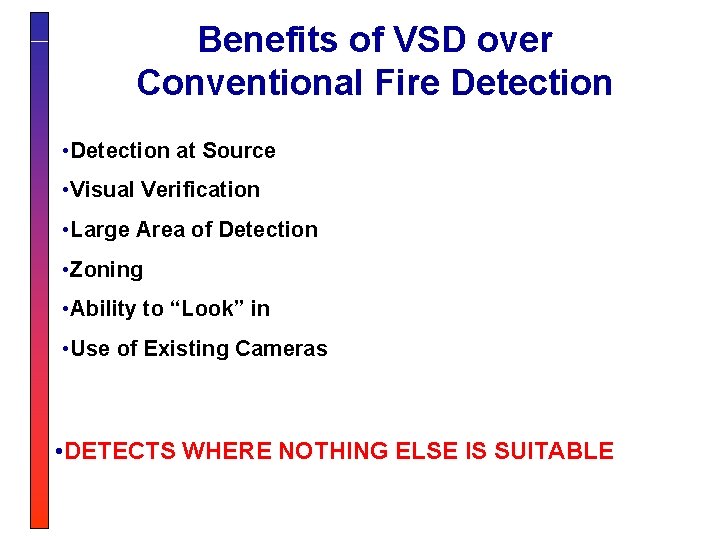 Benefits of VSD over Conventional Fire Detection

•Detection at Source

•Visual Verification

•Large Area of Detection

•Zoning

•Ability to “Look” in

•Use of Existing Cameras

•DETECTS WHERE NOTHING ELSE IS SUITABLE